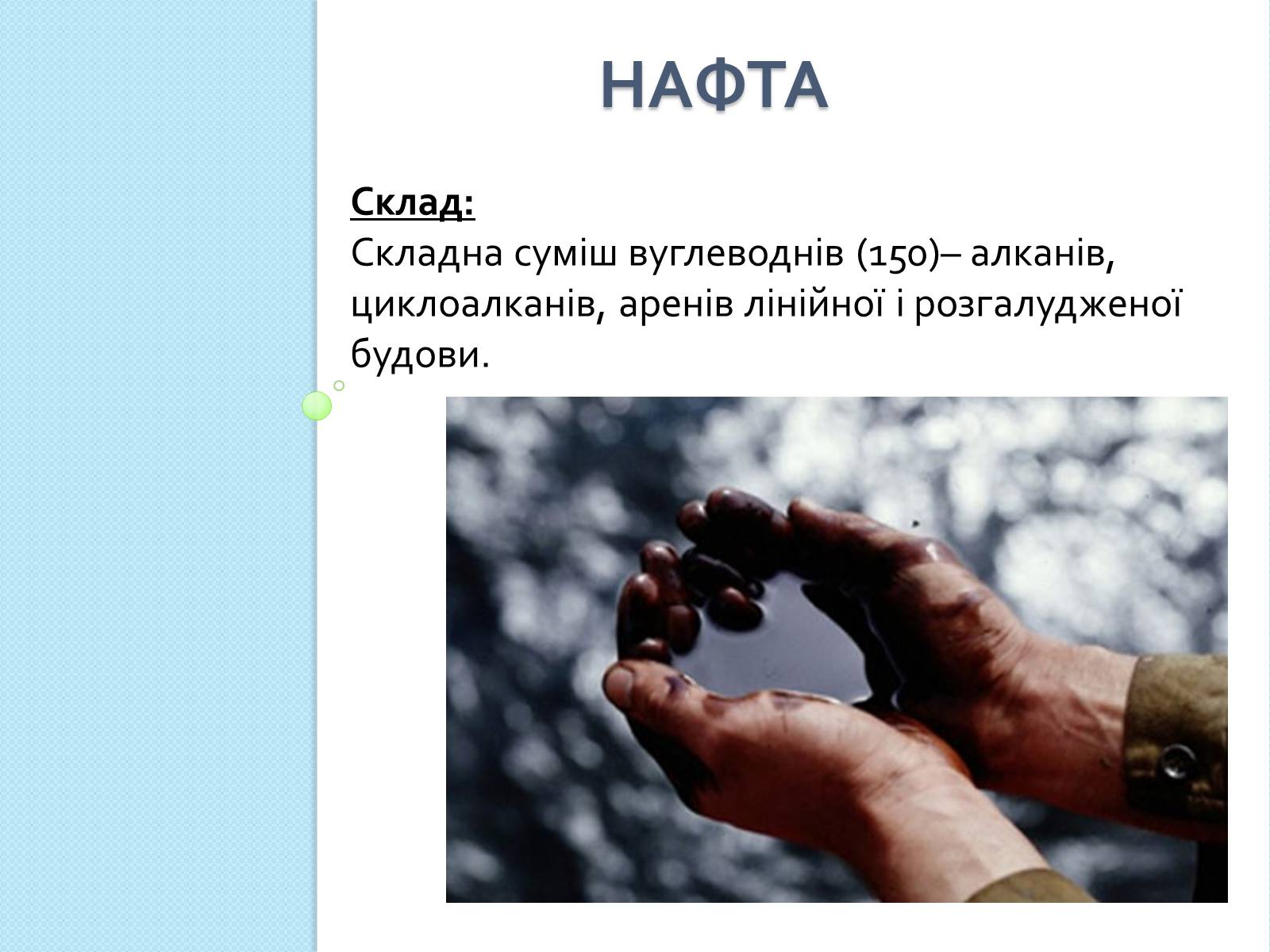 НАФТА

Склад:
Складна суміш вуглеводнів (150)– алканів, циклоалканів, аренів лінійної і розгалудженої будови.